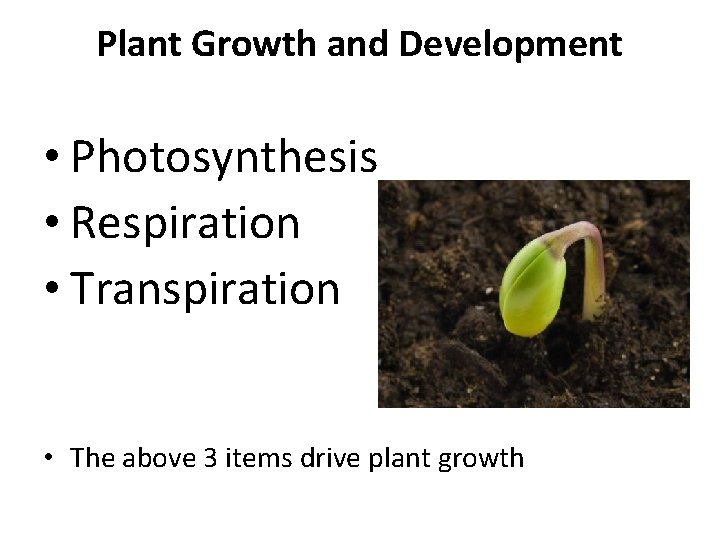 Plant Growth and Development

• Photosynthesis
• Respiration
• Transpiration

• The above 3 items drive plant growth